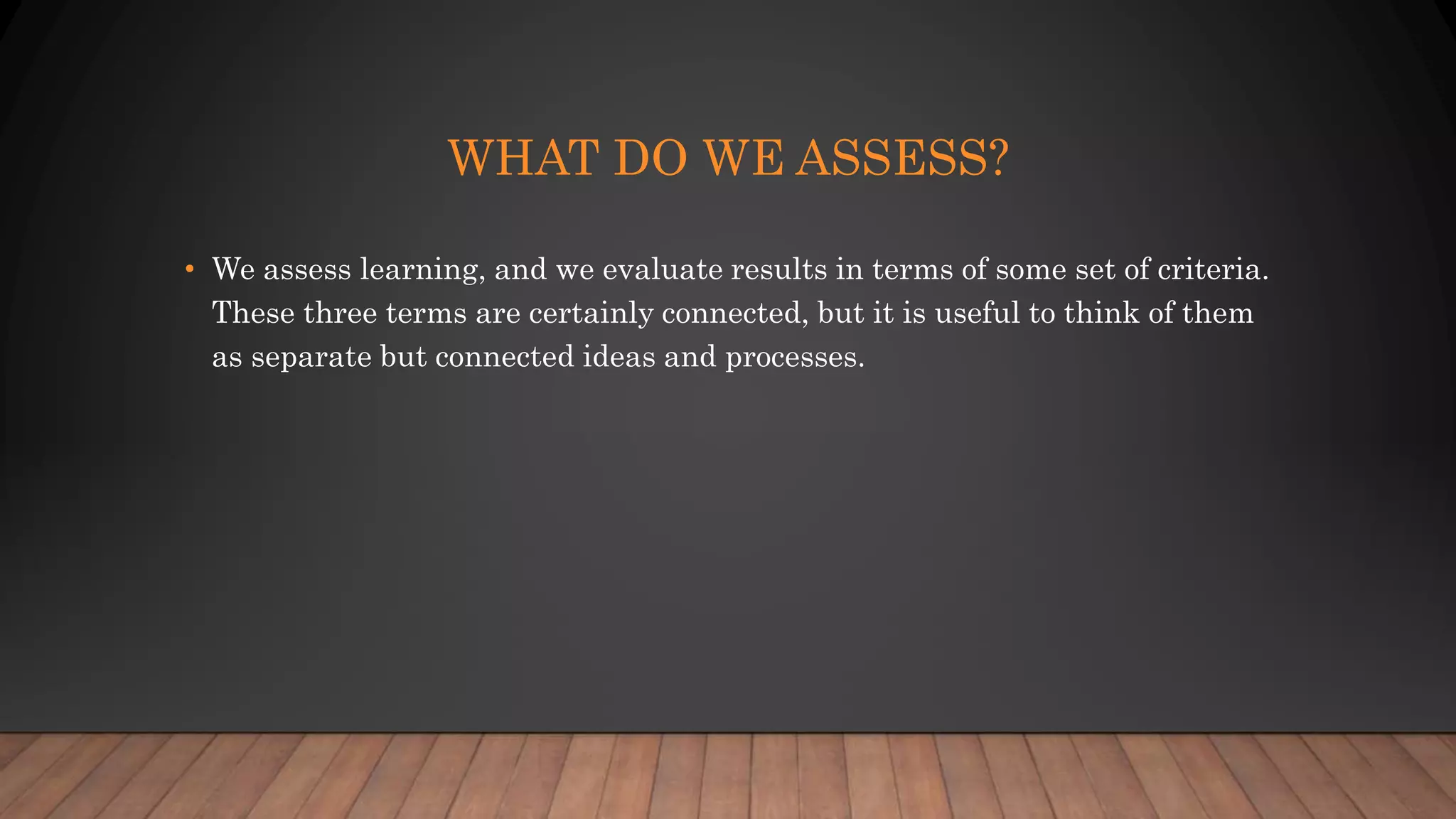 WHAT DO WE ASSESS?

• We assess learning, and we evaluate results in terms of some set of criteria. These three terms are certainly connected, but it is useful to think of them as separate but connected ideas and processes.